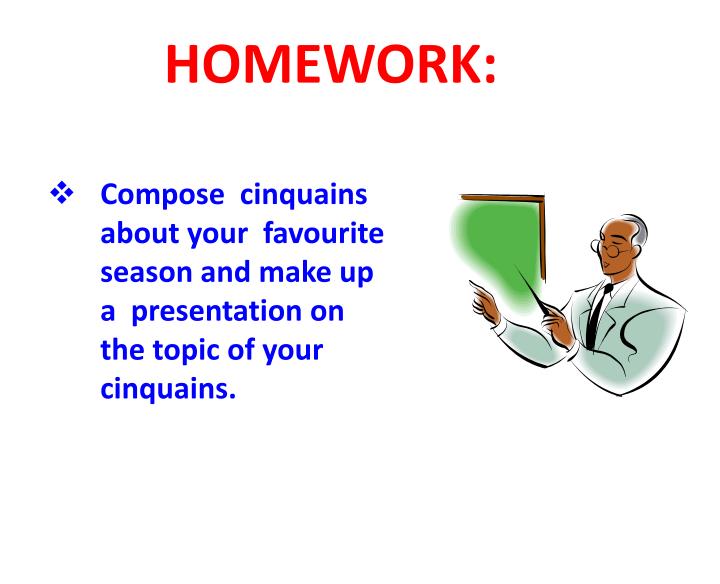 HOMEWORK:

❖ Compose cinquains about your favourite season and make up a presentation on the topic of your cinquains.